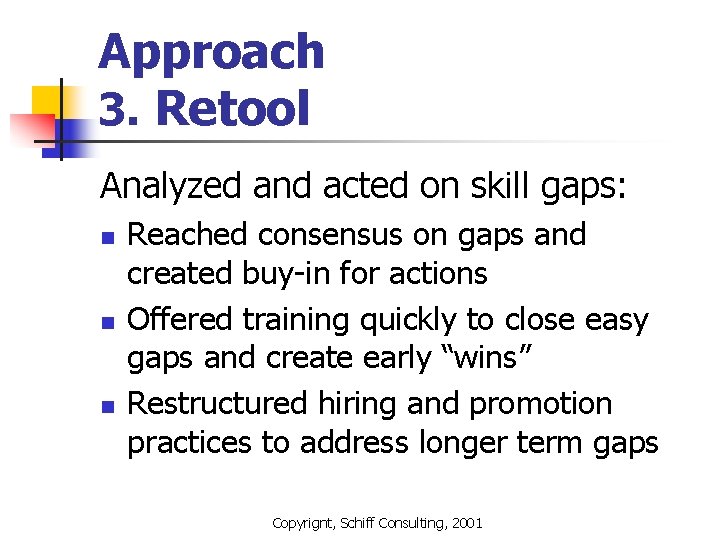 Approach
3. Retool

Analyzed and acted on skill gaps:

- Reached consensus on gaps and created buy-in for actions
- Offered training quickly to close easy gaps and create early “wins”
- Restructured hiring and promotion practices to address longer term gaps

Copyrignt, Schiff Consulting, 2001